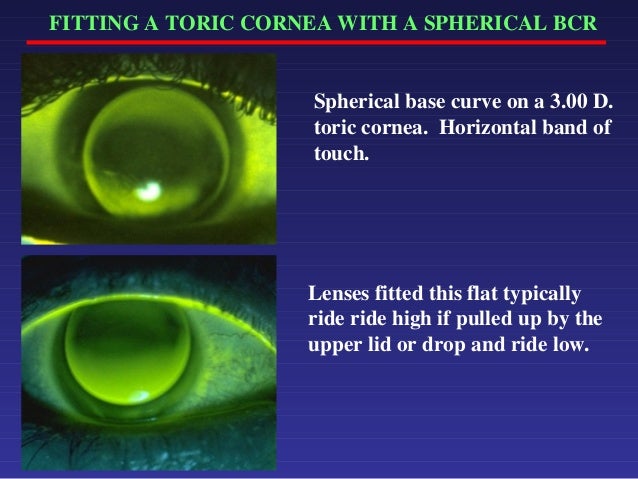 FITTING A TORIC CORNEA WITH A SPHERICAL BCR

Spherical base curve on a 3.00 D. toric cornea. Horizontal band of touch.

Lenses fitted this flat typically ride ride high if pulled up by the upper lid or drop and ride low.